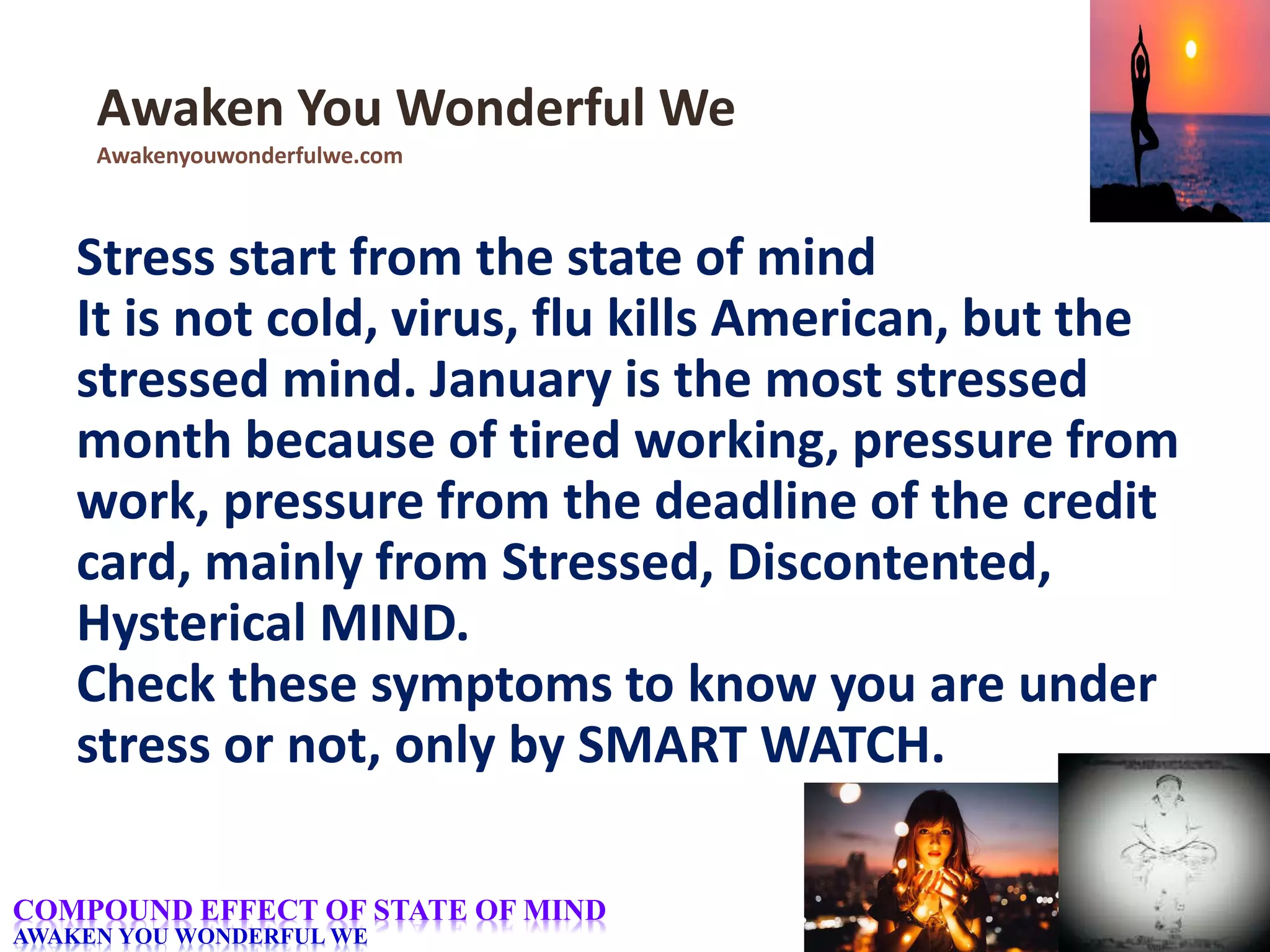 Awaken You Wonderful We
Awakenyouwonderfulwe.com

Stress start from the state of mind
It is not cold, virus, flu kills American, but the stressed mind. January is the most stressed month because of tired working, pressure from work, pressure from the deadline of the credit card, mainly from Stressed, Discontented, Hysterical MIND.
Check these symptoms to know you are under stress or not, only by SMART WATCH.

COMPOUND EFFECT OF STATE OF MIND
AWAKEN YOU WONDERFUL WE